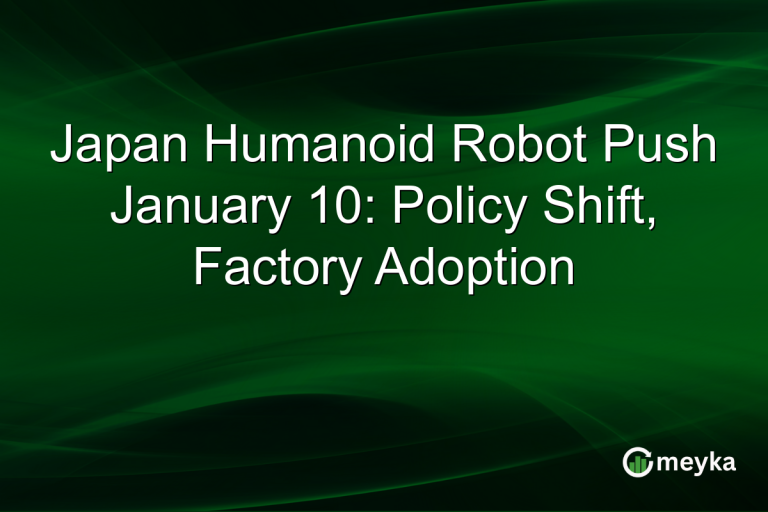 Japan Humanoid Robot Push January 10: Policy Shift, Factory Adoption

meyka